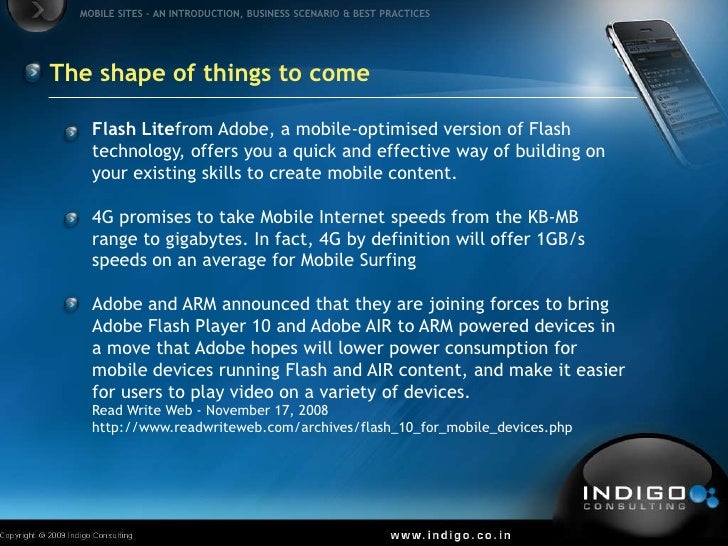 MOBILE SITES - AN INTRODUCTION, BUSINESS SCENARIO & BEST PRACTICES

The shape of things to come

Flash Litefrom Adobe, a mobile-optimised version of Flash technology, offers you a quick and effective way of building on your existing skills to create mobile content.

4G promises to take Mobile Internet speeds from the KB-MB range to gigabytes. In fact, 4G by definition will offer 1GB/s speeds on an average for Mobile Surfing

Adobe and ARM announced that they are joining forces to bring Adobe Flash Player 10 and Adobe AIR to ARM powered devices in a move that Adobe hopes will lower power consumption for mobile devices running Flash and AIR content, and make it easier for users to play video on a variety of devices.
Read Write Web - November 17, 2008
http://www.readwriteweb.com/archives/flash_10_for_mobile_devices.php

INDIGO
CONSULTING

Copyright © 2009 Indigo Consulting

www.indigo.co.in